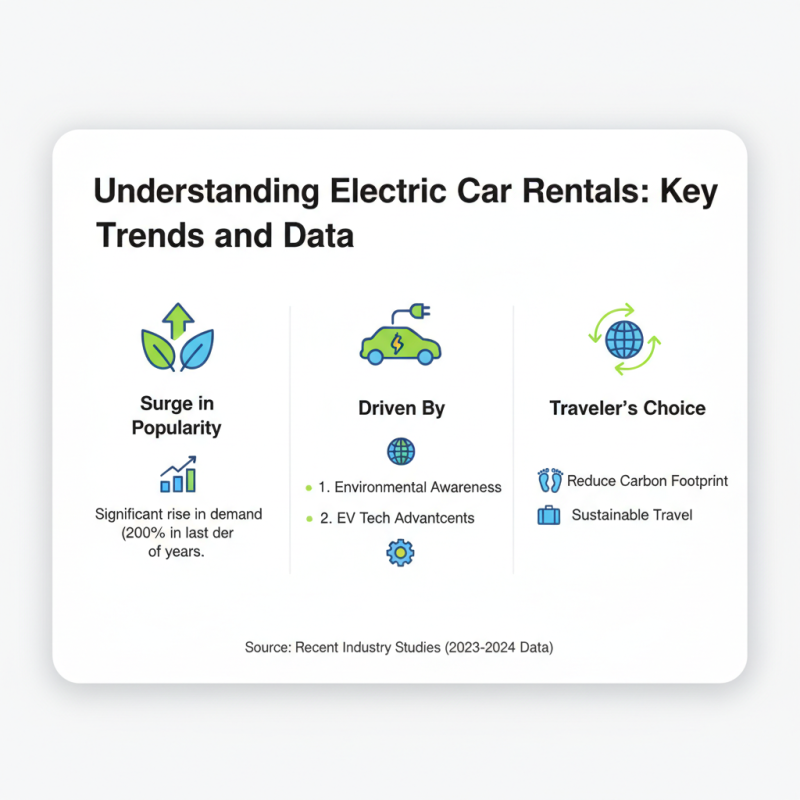 Understanding Electric Car Rentals: Key Trends and Data

Surge in Popularity

Significant rise in demand (200% in last der of years.

Driven By

1. Environmental Awareness

2. EV Tech Advantcents

Traveler's Choice

Reduce Carbon Footprint

Sustainable Travel

Source: Recent Industry Studies (2023-2024 Data)